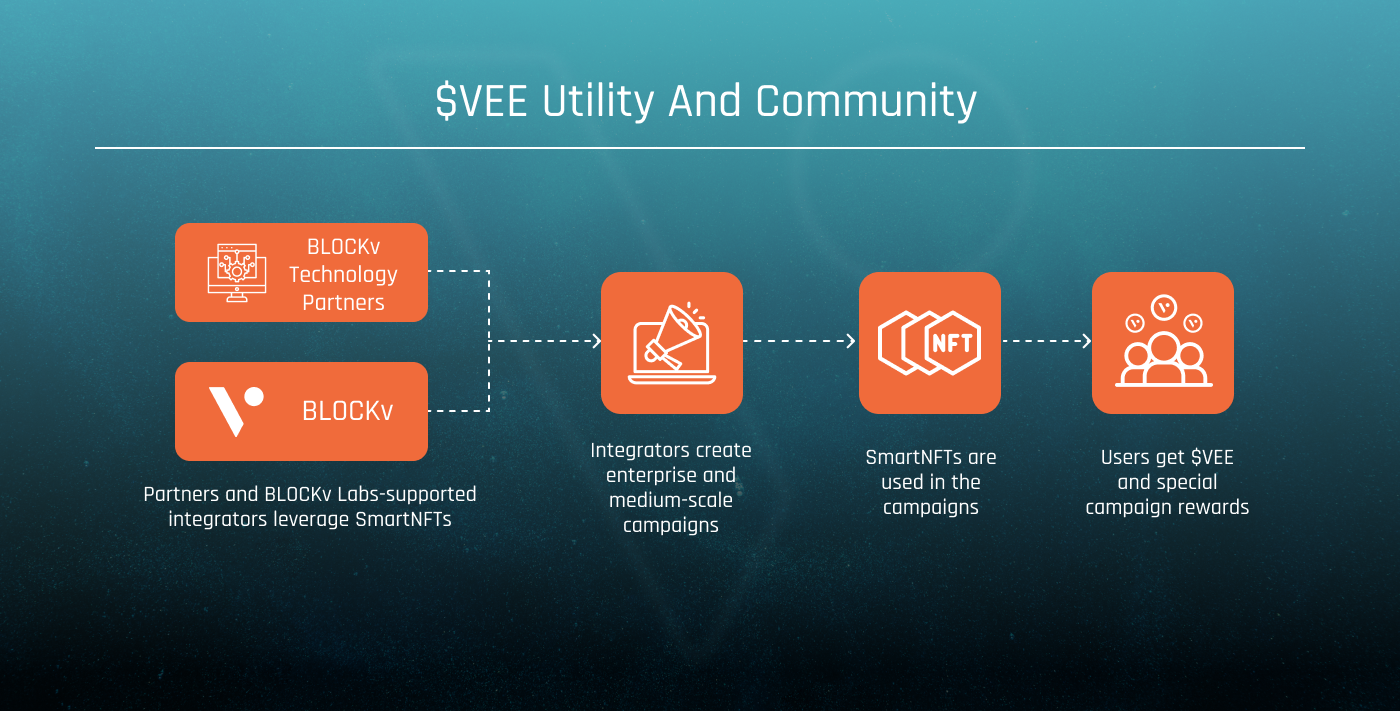 $VEE Utility And Community

BLOCKv Technology Partners

BLOCKv

Partners and BLOCKv Labs-supported integrators leverage SmartNFTs

Integrators create enterprise and medium-scale campaigns

NFT

SmartNFTs are used in the campaigns

Users get $VEE and special campaign rewards